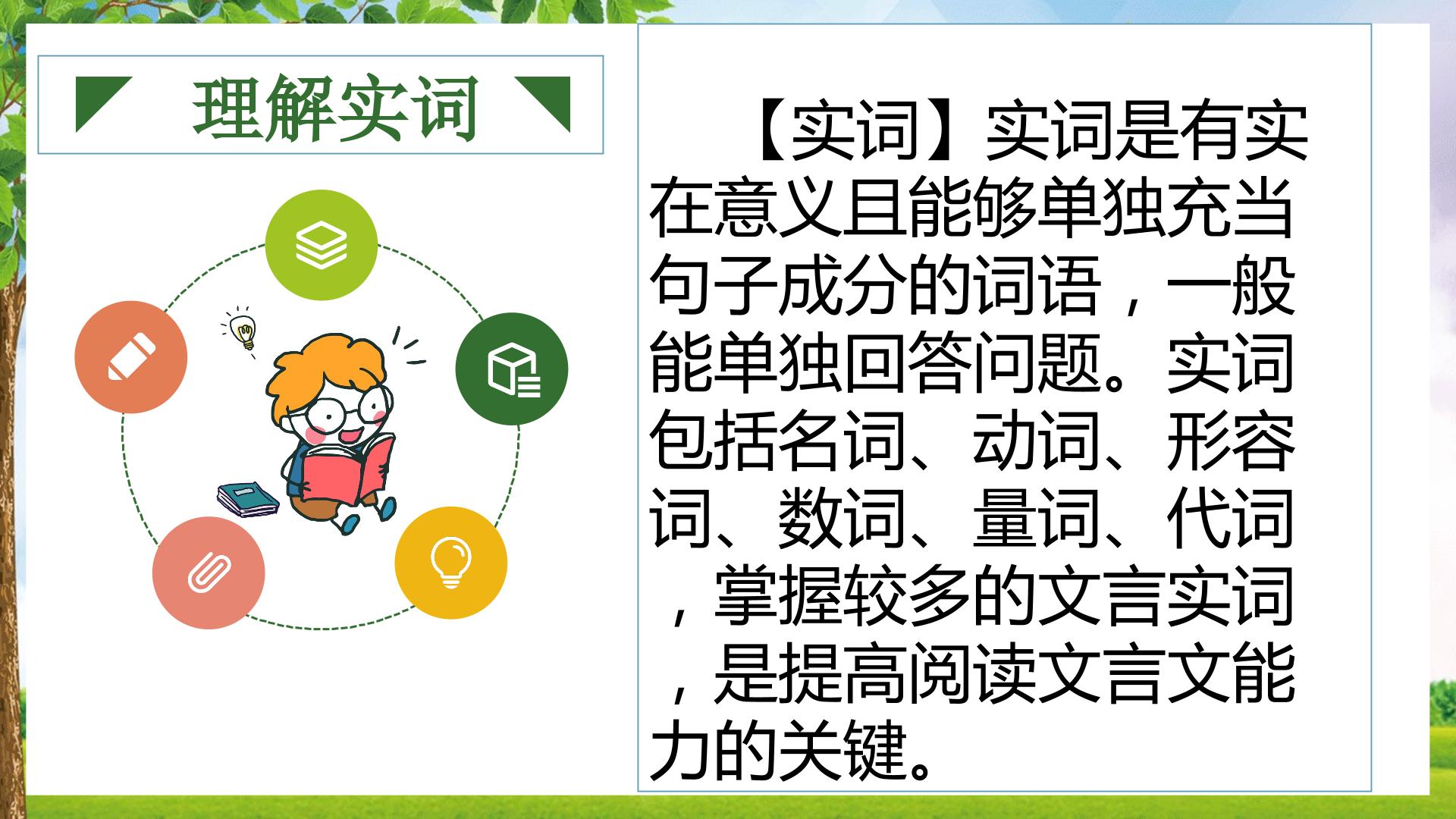 理解实词

【实词】实词是有实在意义且能够单独充当句子成分的词语，一般能单独回答问题。实词包括名词、动词、形容词、数词、量词、代词，掌握较多的文言实词，是提高阅读文言文能力的关键。